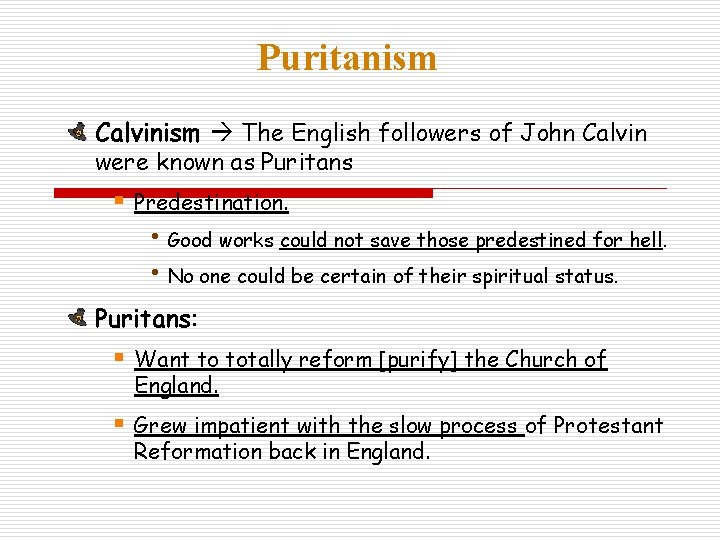 Puritanism

Calvinism → The English followers of John Calvin were known as Puritans

Predestination.

Good works could not save those predestined for hell.

No one could be certain of their spiritual status.

Puritans:

Want to totally reform [purify] the Church of England.

Grew impatient with the slow process of Protestant Reformation back in England.